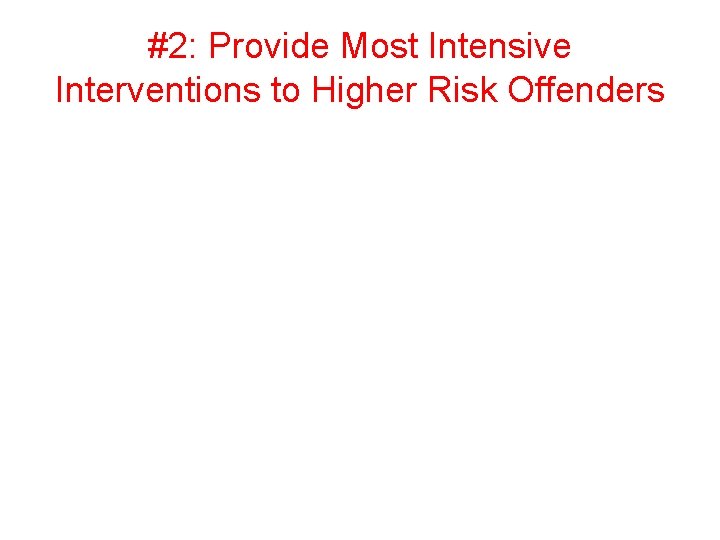 #2: Provide Most Intensive Interventions to Higher Risk Offenders